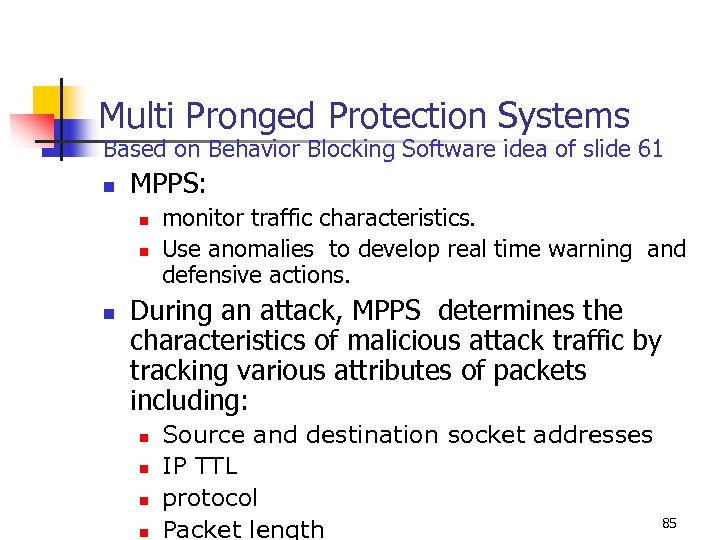 Multi Pronged Protection Systems
Based on Behavior Blocking Software idea of slide 61

- MPPS:
  - monitor traffic characteristics.
  - Use anomalies to develop real time warning and defensive actions.
- During an attack, MPPS determines the characteristics of malicious attack traffic by tracking various attributes of packets including:
  - Source and destination socket addresses
  - IP TTL
  - protocol
  - Packet length

85